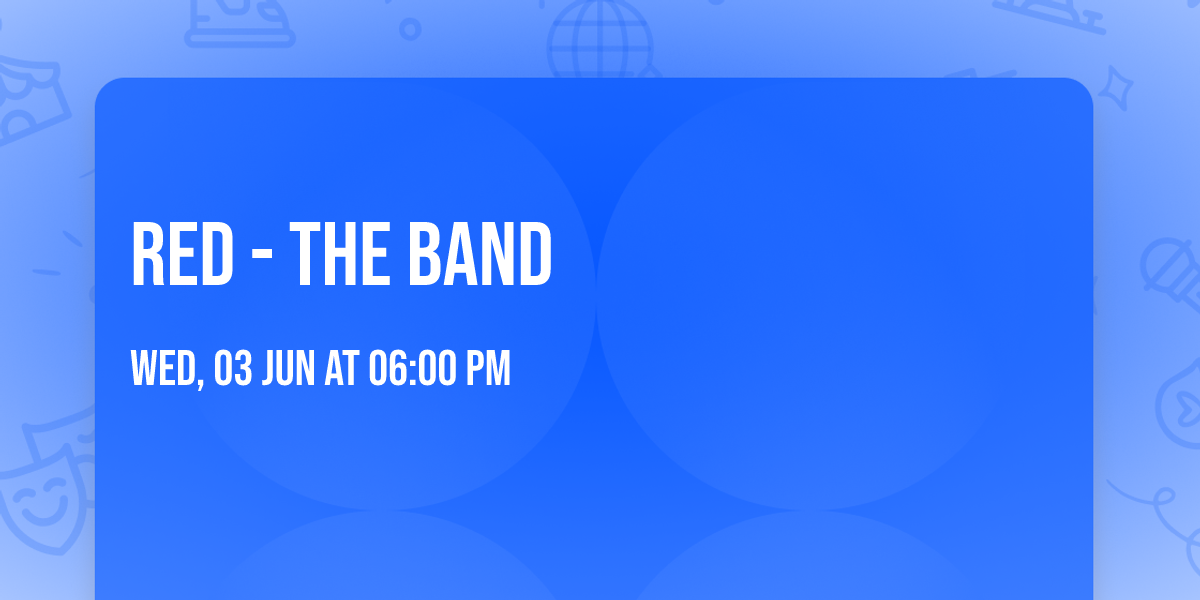 RED - THE BAND

WED, 03 JUN AT 06:00 PM